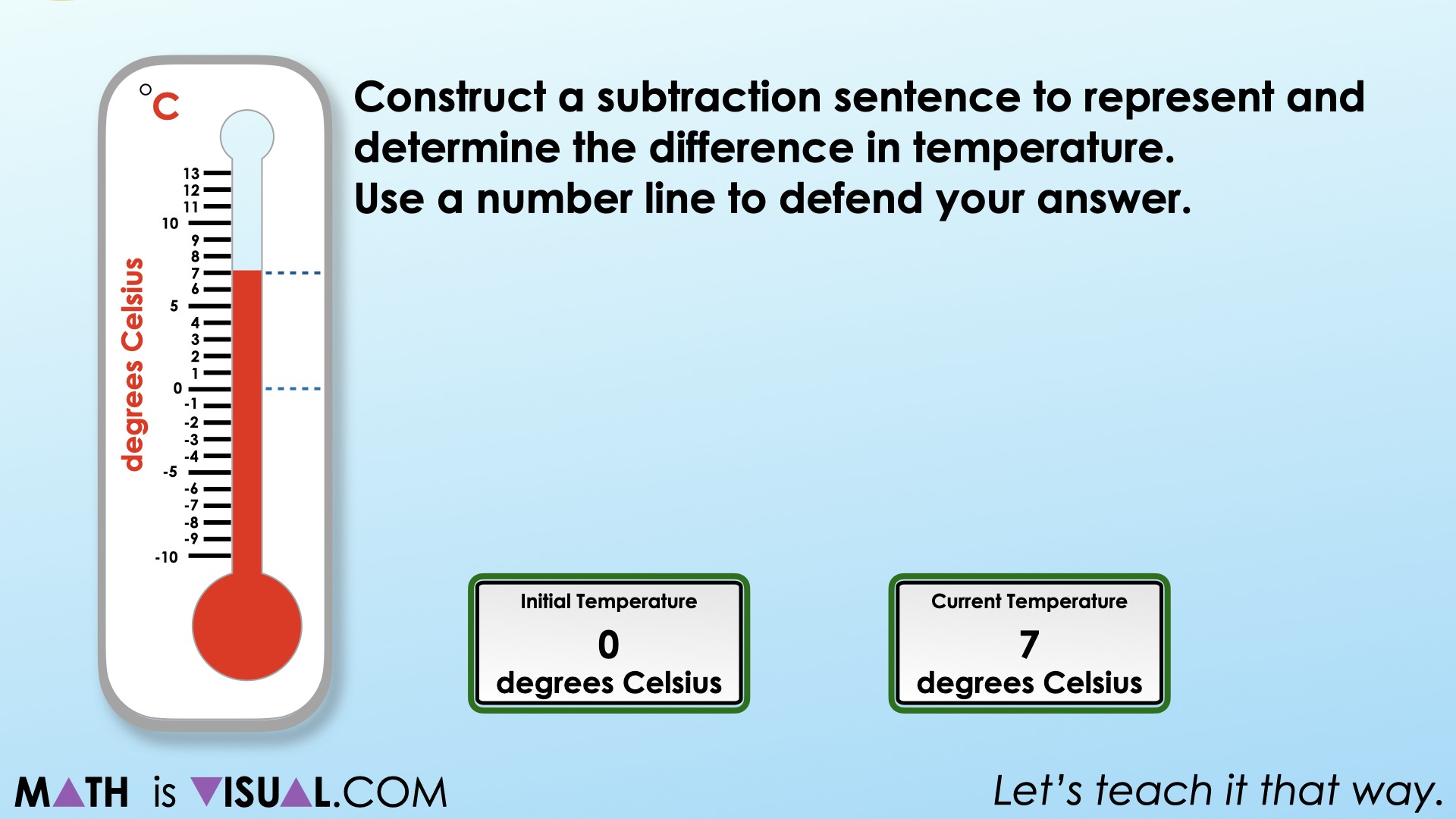 °C

degrees Celsius

13
12
11
10
9
8
7
6
5
4
3
2
1
0
-1
-2
-3
-4
-5
-6
-7
-8
-9
-10

Construct a subtraction sentence to represent and determine the difference in temperature.
Use a number line to defend your answer.

Initial Temperature
0
degrees Celsius

Current Temperature
7
degrees Celsius

MATH is VISUAL.COM

Let's teach it that way.